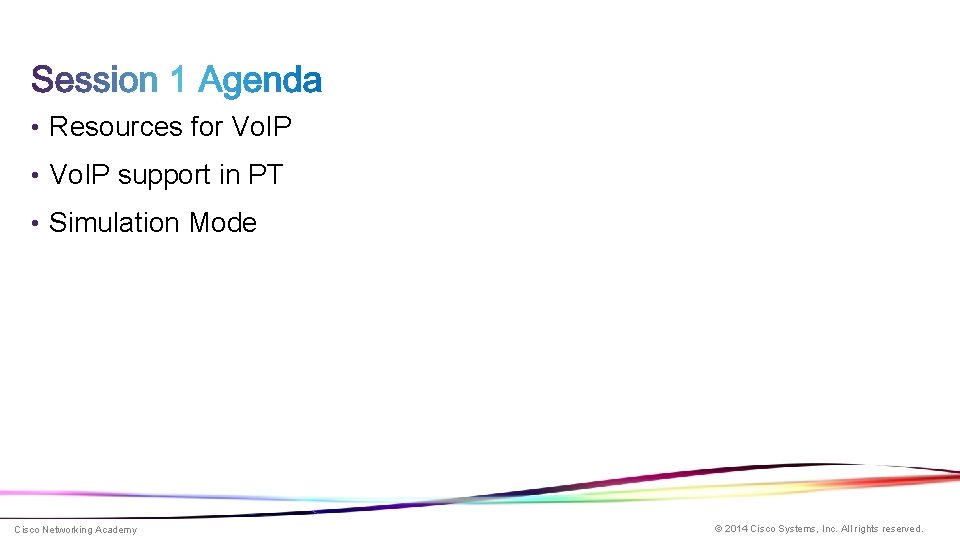 Session 1 Agenda

• Resources for VoIP

• VoIP support in PT

• Simulation Mode

Cisco Networking Academy

© 2014 Cisco Systems, Inc. All rights reserved.